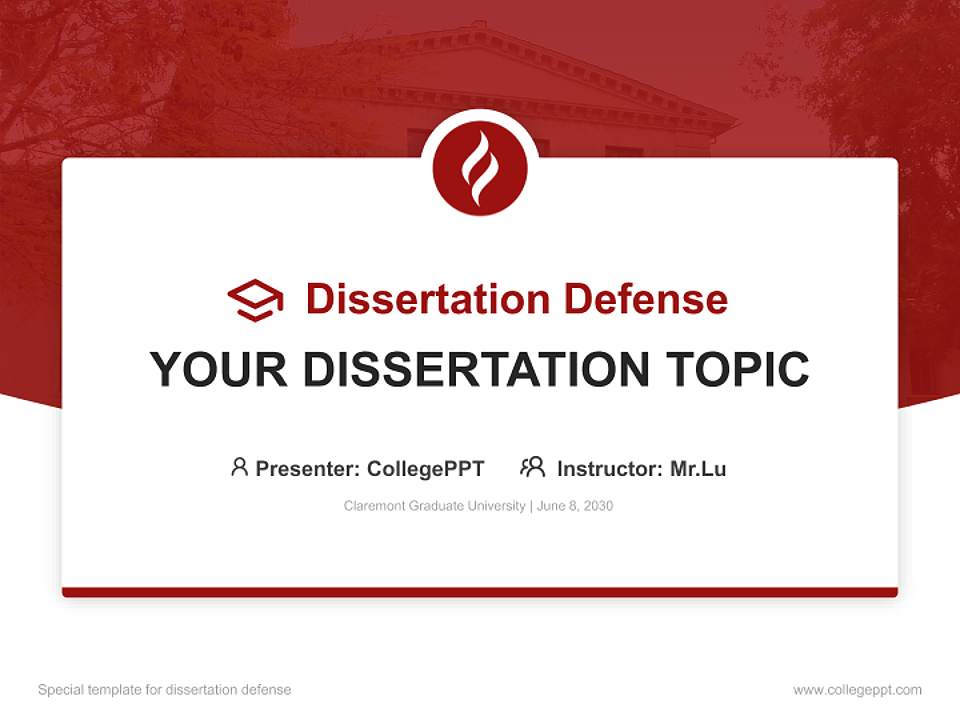 Dissertation Defense

YOUR DISSERTATION TOPIC

Presenter: CollegePPT Instructor: Mr.Lu

Claremont Graduate University | June 8, 2030

Special template for dissertation defense

www.collegeppt.com